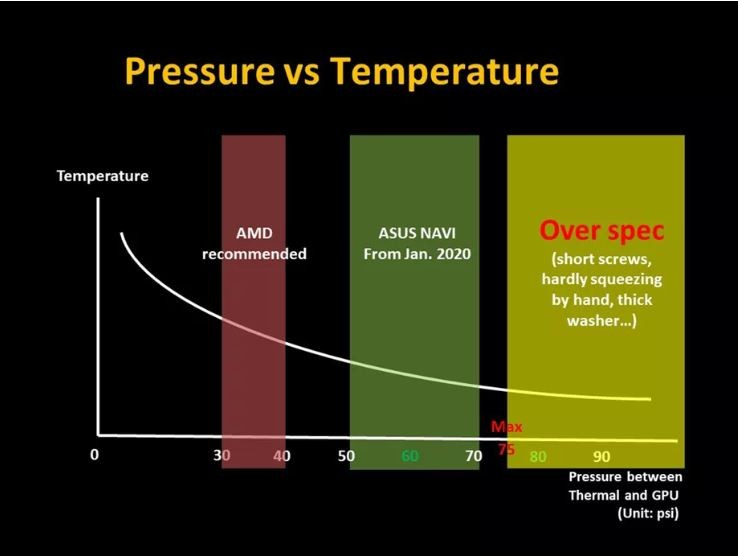 Pressure vs Temperature

Temperature

AMD recommended

ASUS NAVI From Jan. 2020

Over spec

(short screws, hardly squeezing by hand, thick washer...)

Max

0 30 40 50 60 70 75 80 90

Pressure between Thermal and GPU (Unit: psi)